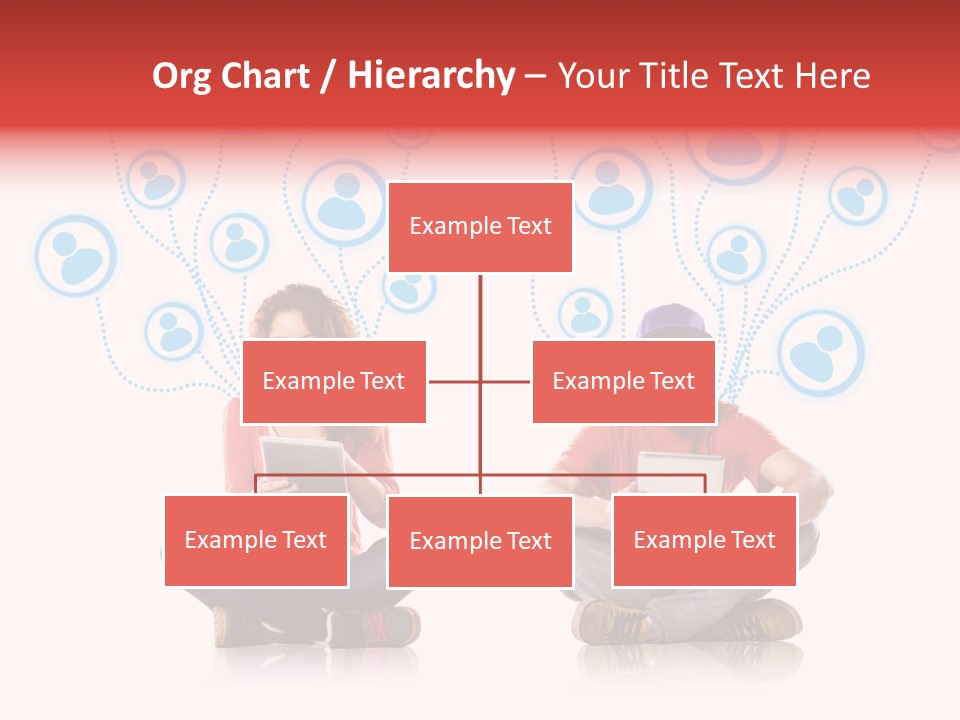 Org Chart / Hierarchy – Your Title Text Here

Example Text

Example Text

Example Text

Example Text

Example Text

Example Text